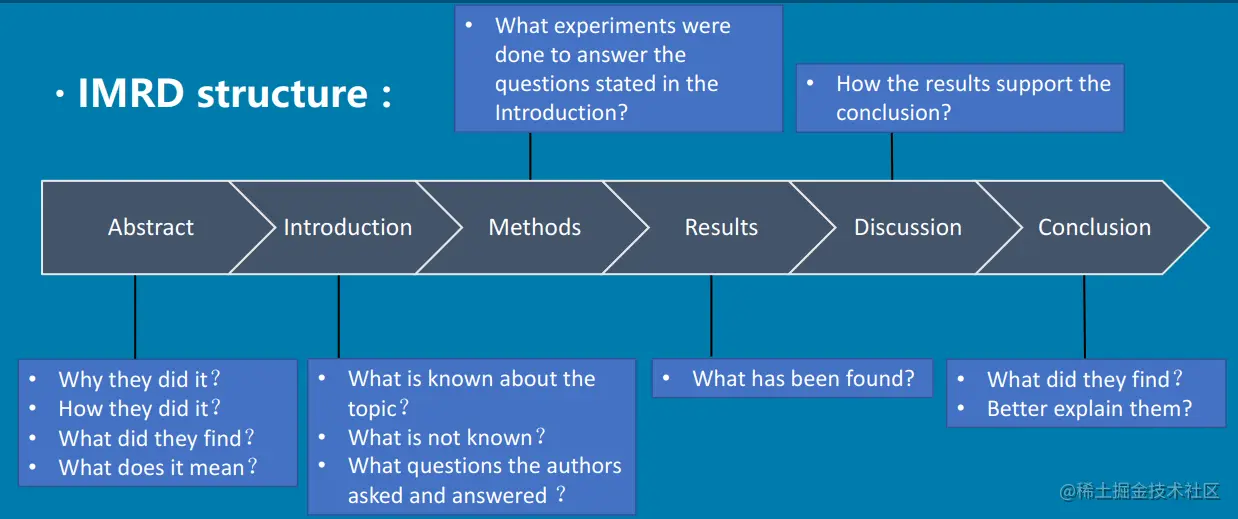 · IMRD structure：

• What experiments were done to answer the questions stated in the Introduction?

• How the results support the conclusion?

Abstract

Introduction

Methods

Results

Discussion

Conclusion

• Why they did it？
• How they did it？
• What did they find？
• What does it mean？

• What is known about the topic？
• What is not known？
• What questions the authors asked and answered ？

• What has been found?

• What did they find？
• Better explain them?

@稀土掘金技术社区